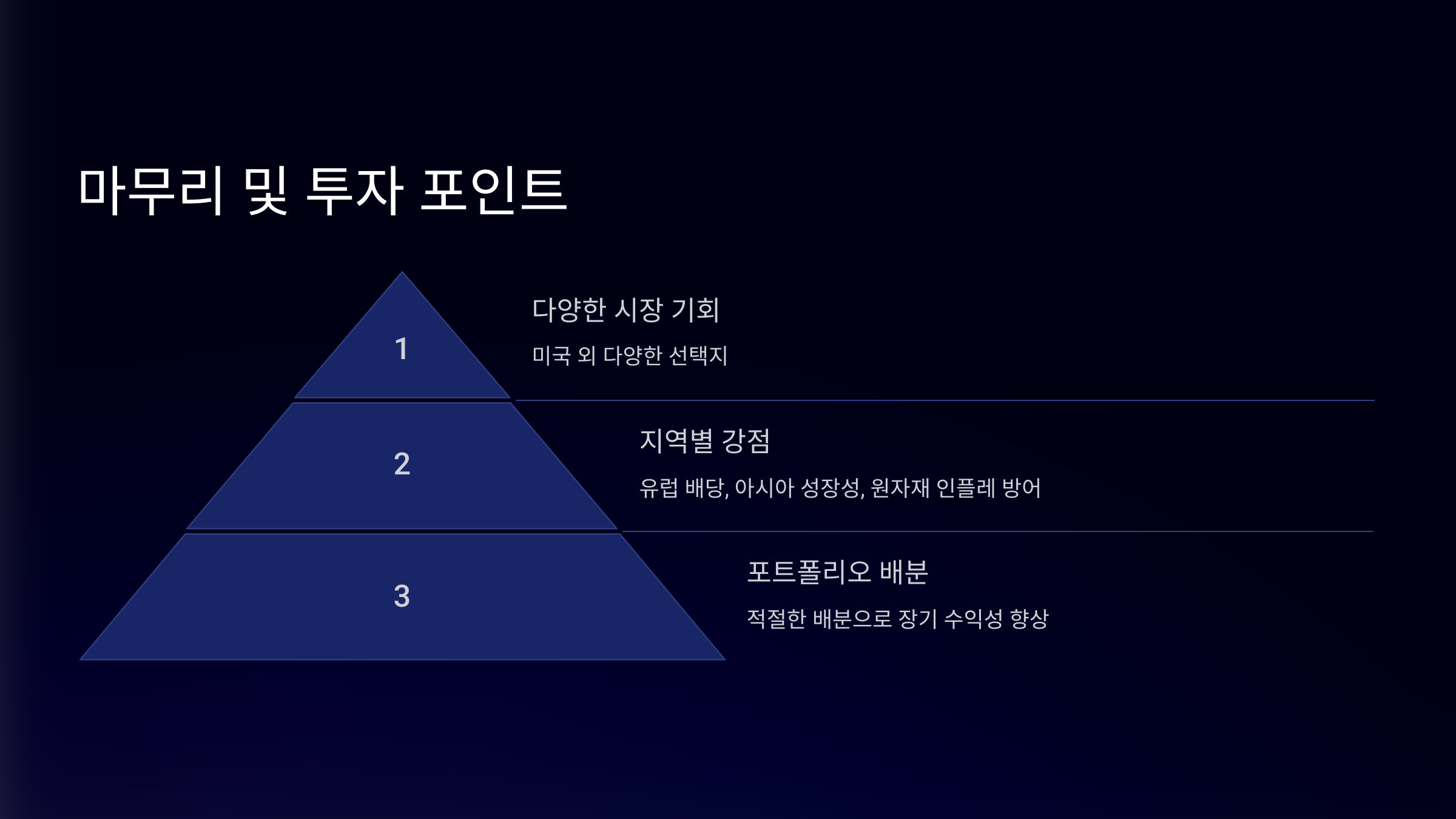 마무리 및 투자 포인트

1

다양한 시장 기회

미국 외 다양한 선택지

2

지역별 강점

유럽 배당, 아시아 성장성, 원자재 인플레 방어

3

포트폴리오 배분

적절한 배분으로 장기 수익성 향상